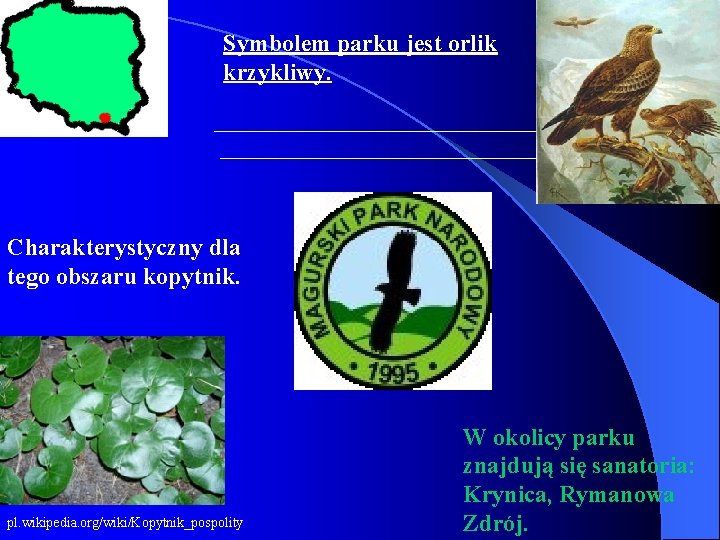 Symbolem parku jest orlik krzykliwy.

Charakterystyczny dla tego obszaru kopytnik.

MAGURSKI PARK NARODOWY
• 1995 •

W okolicy parku znajdują się sanatoria: Krynica, Rymanowa Zdrój.

pl.wikipedia.org/wiki/Kopytnik_pospolity